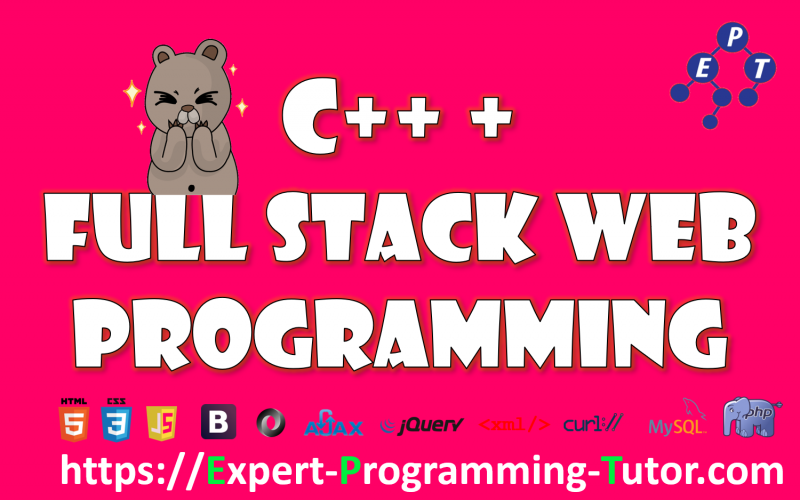 P
E T

C++ +
FULL STACK WEB PROGRAMMING

HTML 5 CSS 3 JS B AJAX jQuery <xml/> curl:// MySQL php

https://Expert-Programming-Tutor.com